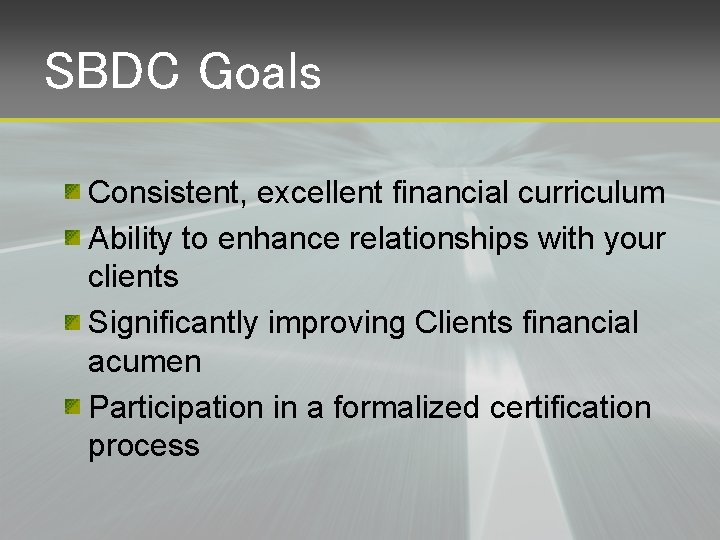 SBDC Goals

- Consistent, excellent financial curriculum
- Ability to enhance relationships with your clients
- Significantly improving Clients financial acumen
- Participation in a formalized certification process